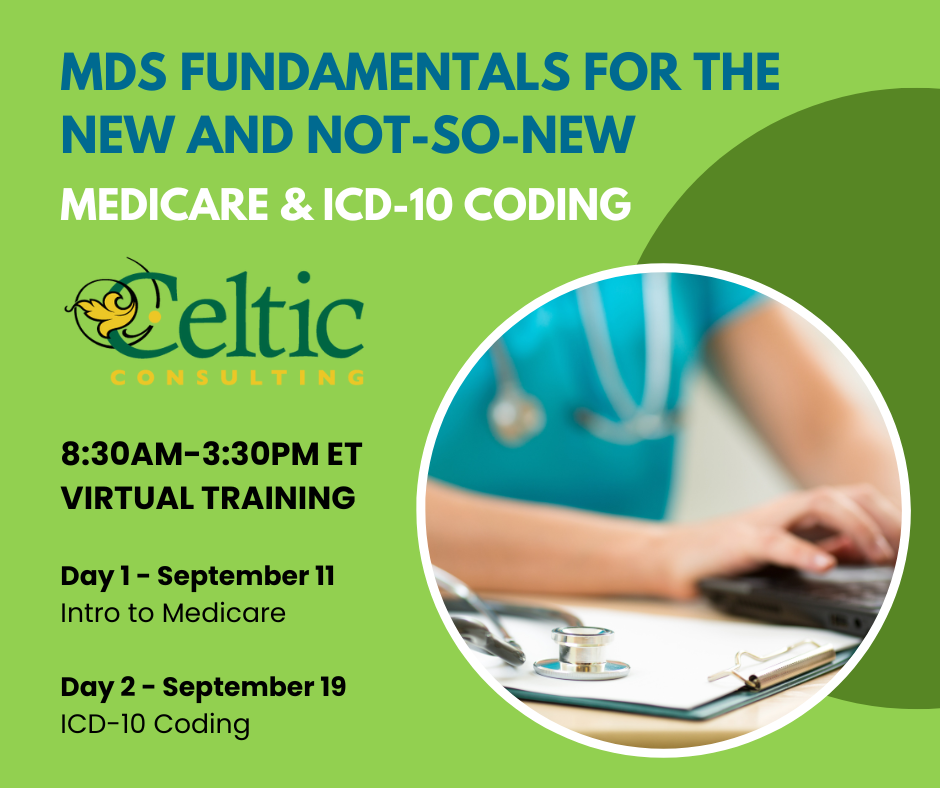 MDS FUNDAMENTALS FOR THE NEW AND NOT-SO-NEW

MEDICARE & ICD-10 CODING

Celtic
CONSULTING

8:30AM-3:30PM ET
VIRTUAL TRAINING

Day 1 - September 11
Intro to Medicare

Day 2 - September 19
ICD-10 Coding